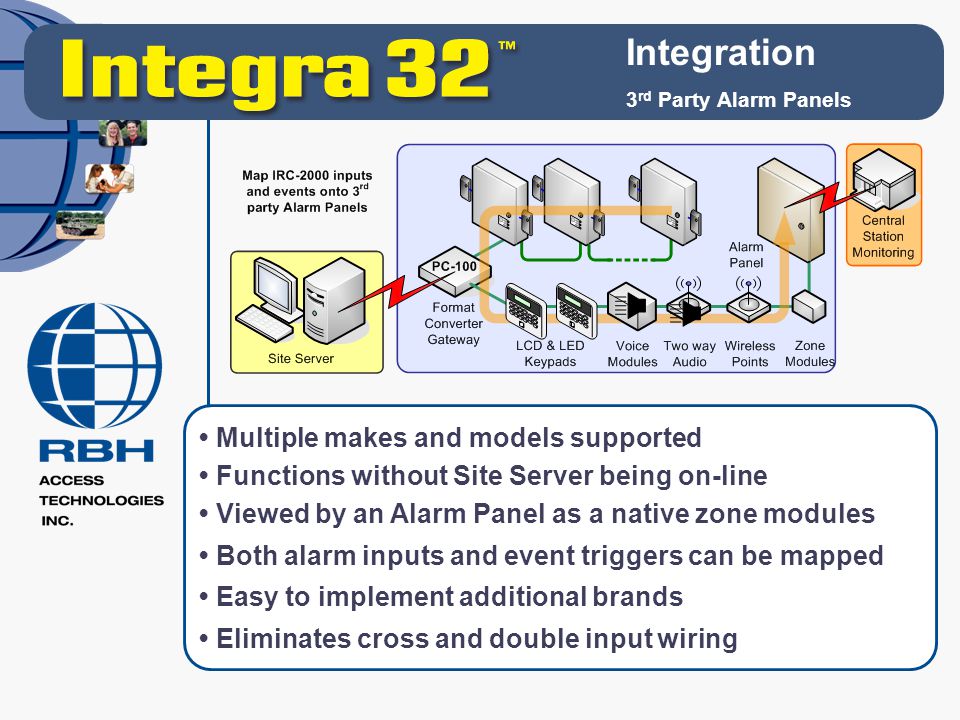 Integra 32™

Integration

3rd Party Alarm Panels

Map IRC-2000 inputs and events onto 3rd party Alarm Panels

Site Server

PC-100

Format Converter Gateway

LCD & LED Keypads

Voice Modules

Two way Audio

Wireless Points

Zone Modules

Alarm Panel

Central Station Monitoring

RBH ACCESS TECHNOLOGIES INC.

• Multiple makes and models supported
• Functions without Site Server being on-line
• Viewed by an Alarm Panel as a native zone modules
• Both alarm inputs and event triggers can be mapped
• Easy to implement additional brands
• Eliminates cross and double input wiring